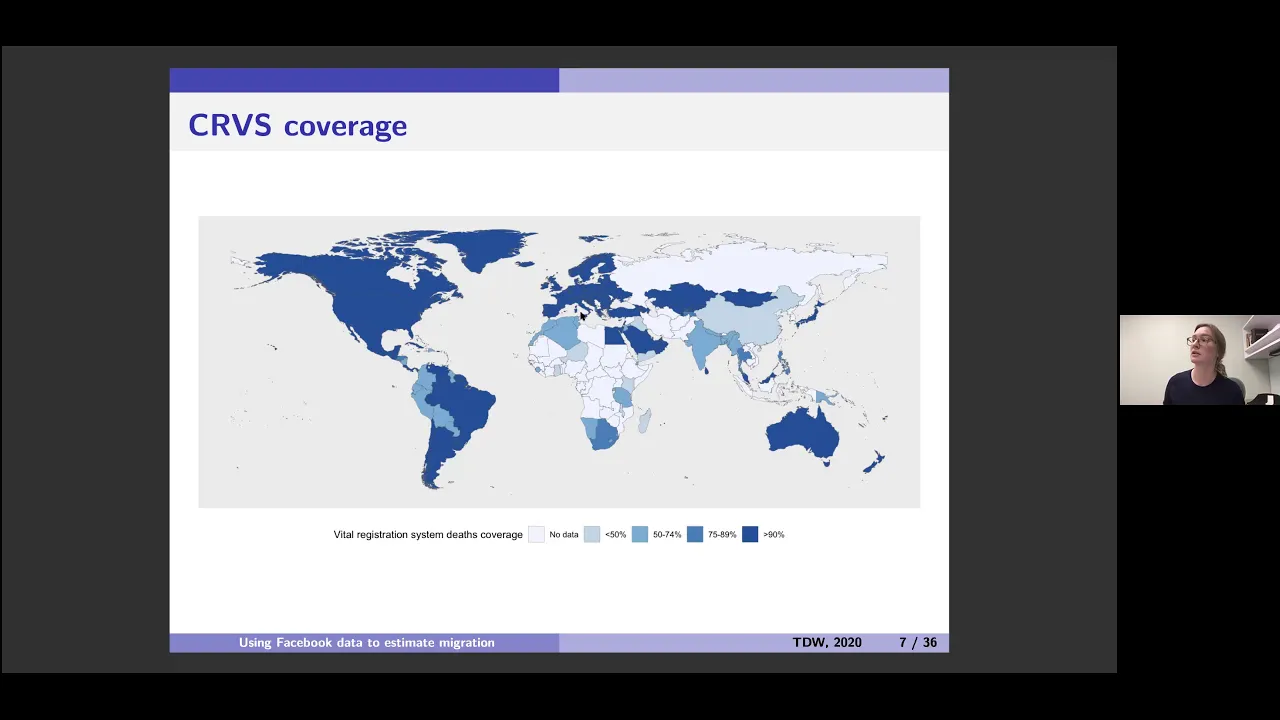 CRVS coverage

Vital registration system deaths coverage No data <50% 50-74% 75-89% >90%

Using Facebook data to estimate migration TDW, 2020 7 / 36